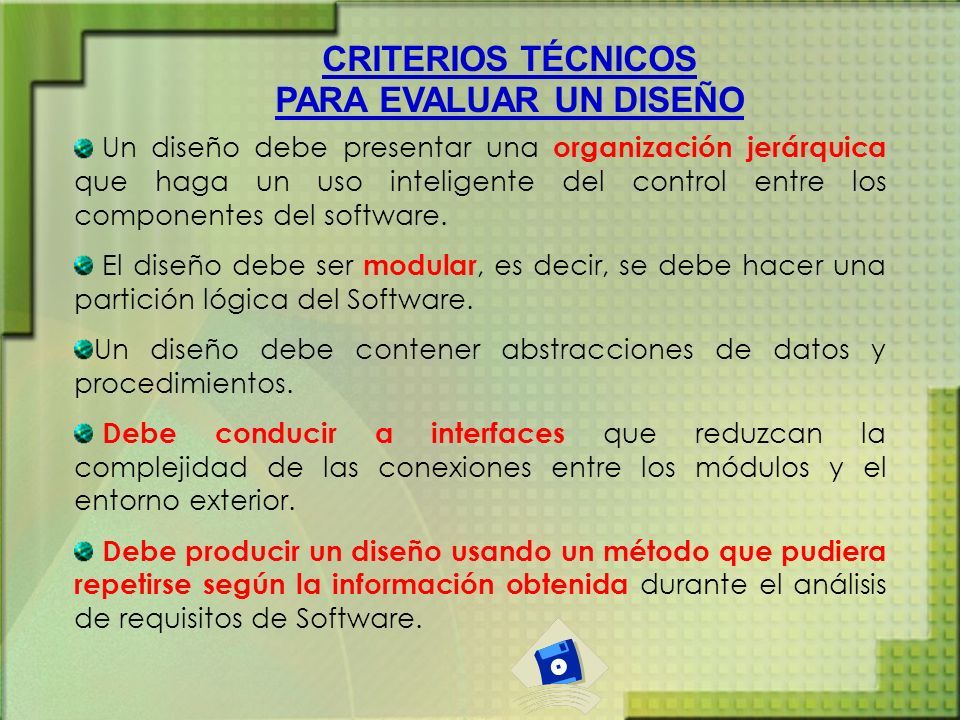 CRITERIOS TÉCNICOS
PARA EVALUAR UN DISEÑO

Un diseño debe presentar una organización jerárquica que haga un uso inteligente del control entre los componentes del software.

El diseño debe ser modular, es decir, se debe hacer una partición lógica del Software.

Un diseño debe contener abstracciones de datos y procedimientos.

Debe conducir a interfaces que reduzcan la complejidad de las conexiones entre los módulos y el entorno exterior.

Debe producir un diseño usando un método que pudiera repetirse según la información obtenida durante el análisis de requisitos de Software.